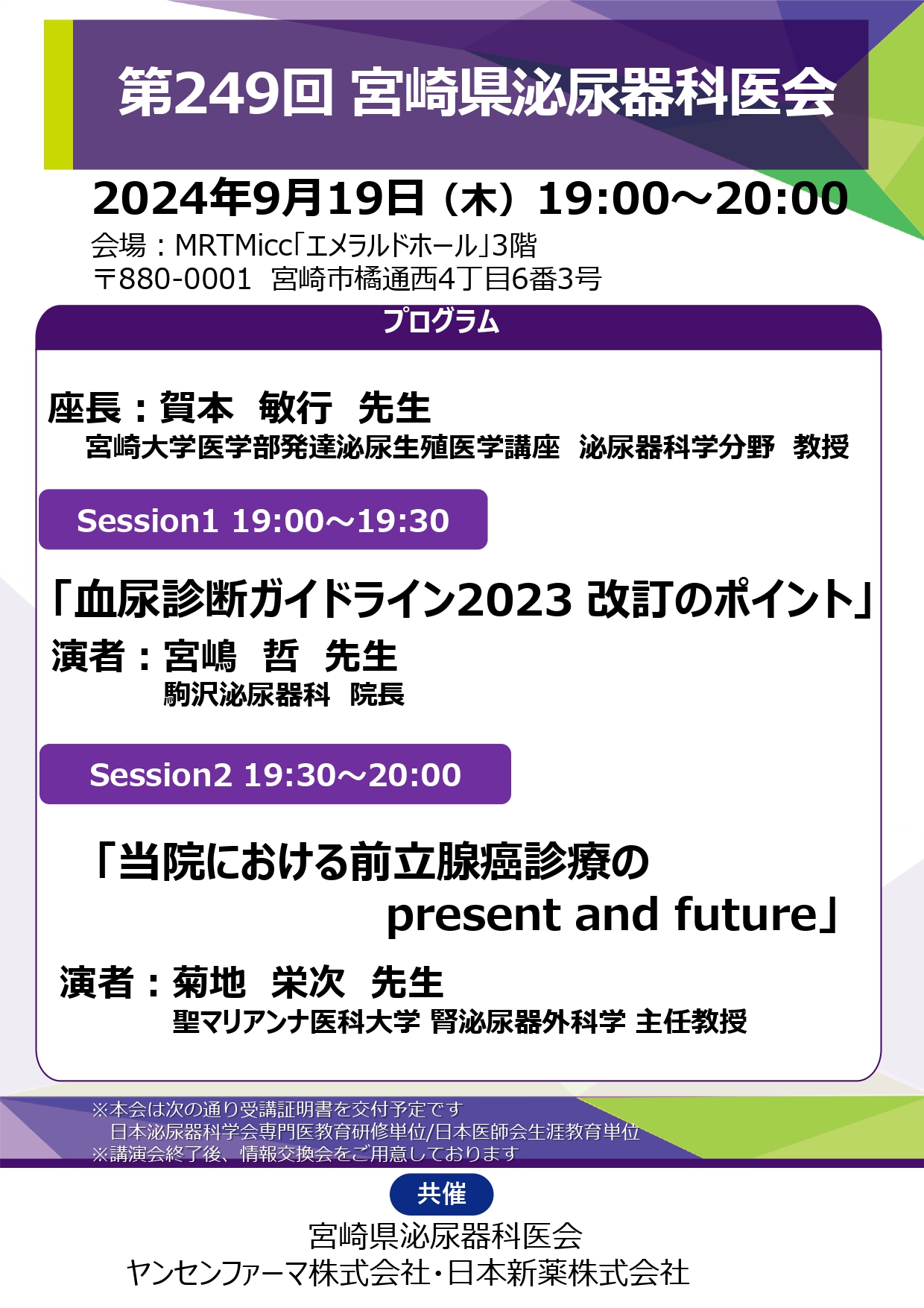 第249回 宮崎県泌尿器科医会

2024年9月19日（木）19:00～20:00
会場：MRTMicc「エメラルドホール」3階
〒880-0001　宮崎市橘通西4丁目6番3号

プログラム

座長：賀本　敏行　先生
宮崎大学医学部発達泌尿生殖医学講座　泌尿器科学分野　教授

Session1 19:00～19:30

「血尿診断ガイドライン2023 改訂のポイント」
演者：宮嶋　哲　先生
駒沢泌尿器科　院長

Session2 19:30～20:00

「当院における前立腺癌診療の present and future」
演者：菊地　栄次　先生
聖マリアンナ医科大学 腎泌尿器外科学 主任教授

※本会は次の通り受講証明書を交付予定です
日本泌尿器科学会専門医教育研修単位/日本医師会生涯教育単位
※講演会終了後、情報交換会をご用意しております

共催
宮崎県泌尿器科医会
ヤンセンファーマ株式会社・日本新薬株式会社